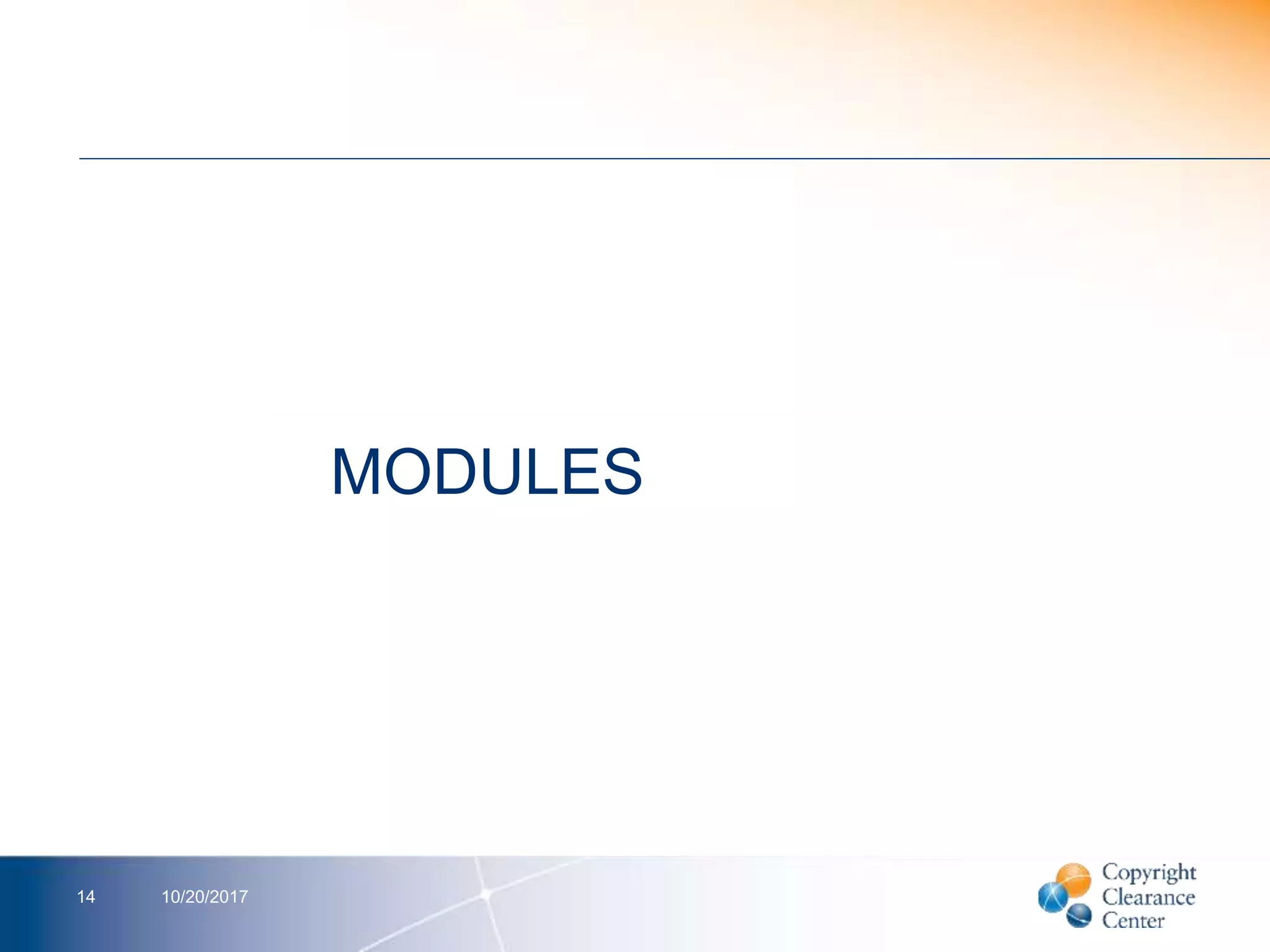 MODULES

14 10/20/2017

Copyright Clearance Center